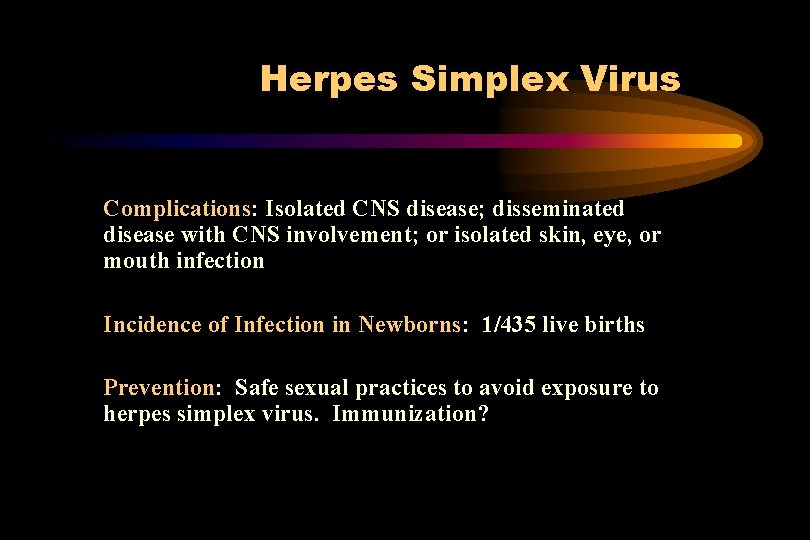 Herpes Simplex Virus

Complications: Isolated CNS disease; disseminated disease with CNS involvement; or isolated skin, eye, or mouth infection

Incidence of Infection in Newborns: 1/435 live births

Prevention: Safe sexual practices to avoid exposure to herpes simplex virus. Immunization?